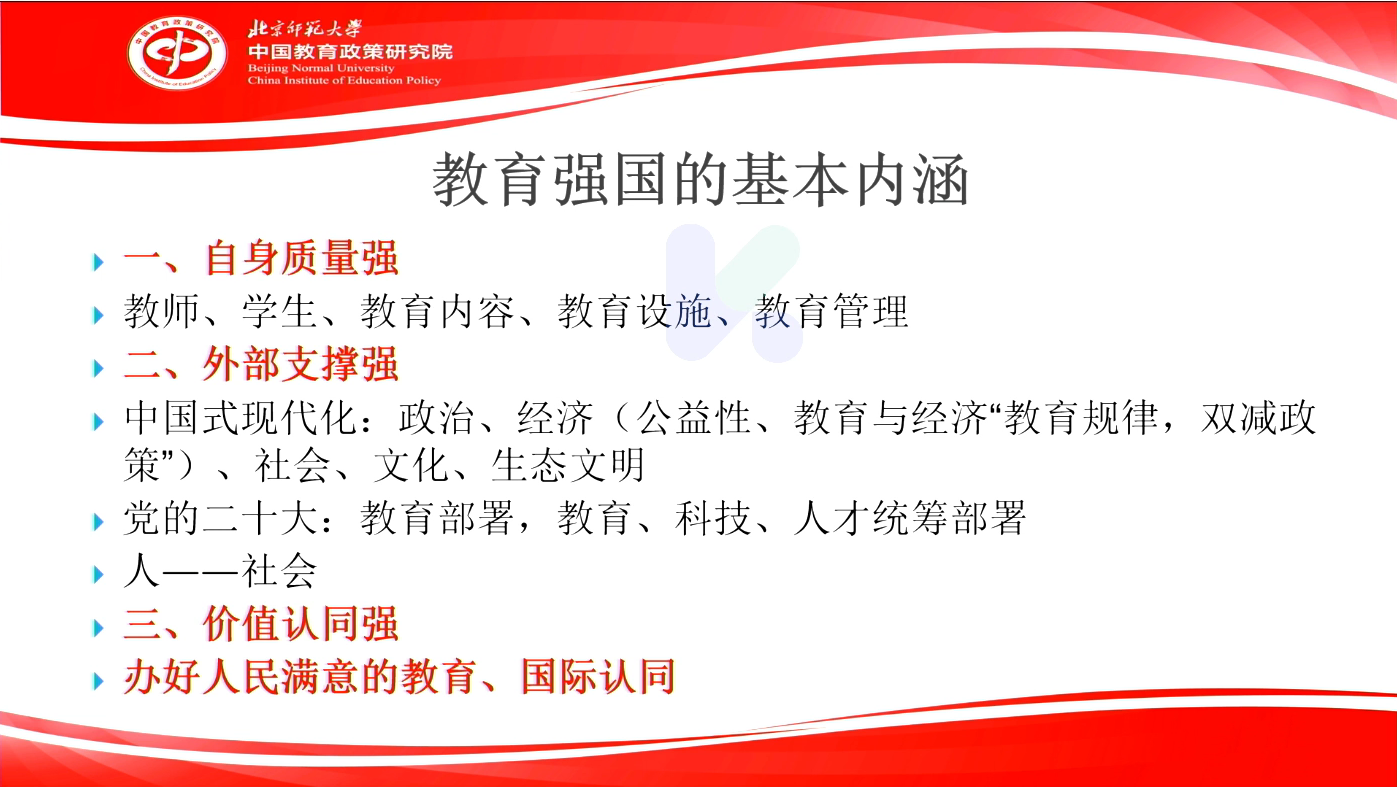 北京师范大学
中国教育政策研究院
Beijing Normal University
China Institute of Education Policy

教育强国的基本内涵

一、自身质量强

教师、学生、教育内容、教育设施、教育管理

二、外部支撑强

中国式现代化：政治、经济（公益性、教育与经济“教育规律，双减政策”）、社会、文化、生态文明

党的二十大：教育部署，教育、科技、人才统筹部署

人——社会

三、价值认同强

办好人民满意的教育、国际认同